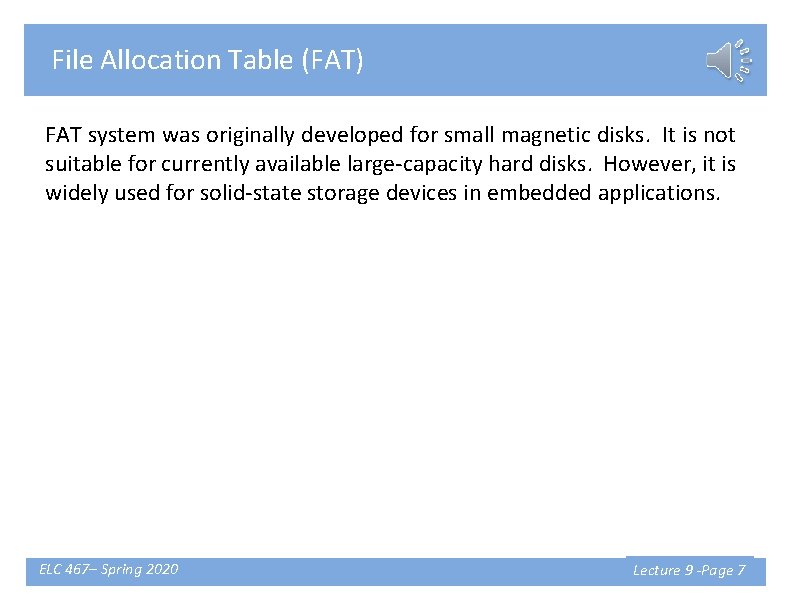 File Allocation Table (FAT)

FAT system was originally developed for small magnetic disks. It is not suitable for currently available large-capacity hard disks. However, it is widely used for solid-state storage devices in embedded applications.

ELC 467– Spring 2020

Lecture 9 -Page 7